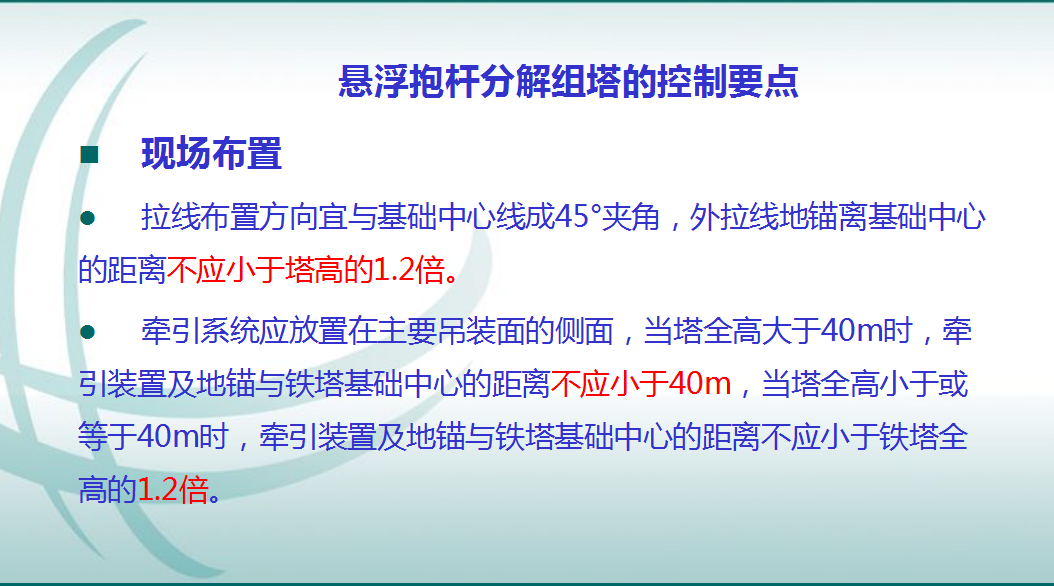 悬浮抱杆分解组塔的控制要点

■ 现场布置

● 拉线布置方向宜与基础中心线成45°夹角，外拉线地锚离基础中心的距离不应小于塔高的1.2倍。

● 牵引系统应放置在主要吊装面的侧面，当塔全高大于40m时，牵引装置及地锚与铁塔基础中心的距离不应小于40m，当塔全高小于或等于40m时，牵引装置及地锚与铁塔基础中心的距离不应小于铁塔全高的1.2倍。